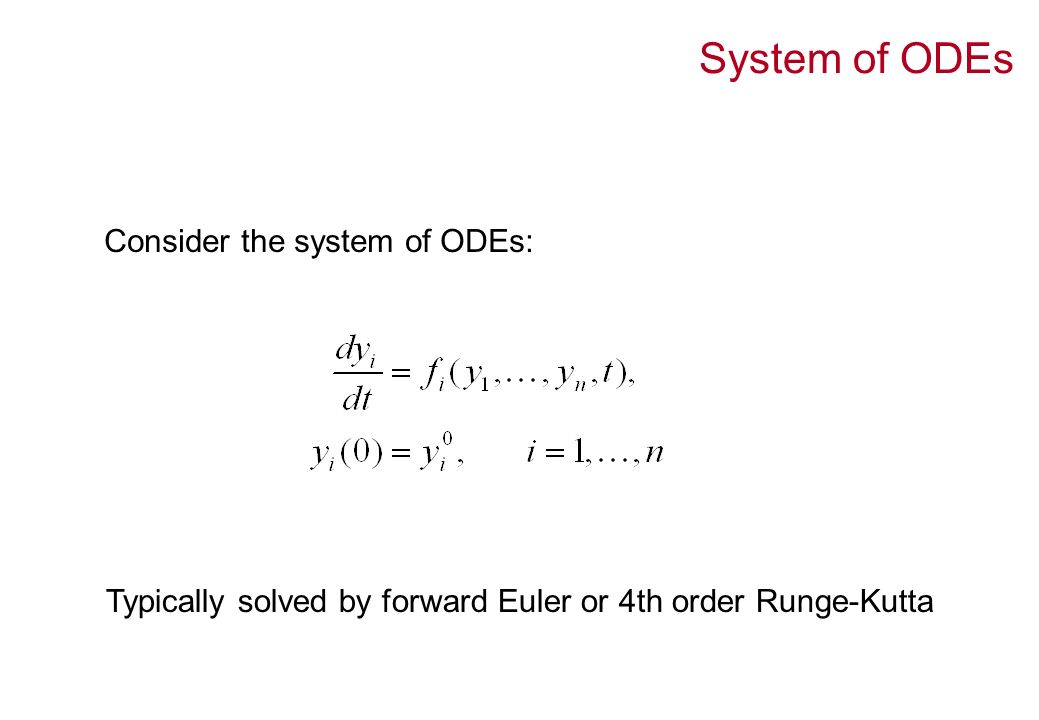 System of ODEs

Consider the system of ODEs:

$\frac{dy_i}{dt} = f_i(y_1, \ldots, y_n, t),$
$y_i(0) = y_i^0, \quad i = 1, \ldots, n$

Typically solved by forward Euler or 4th order Runge-Kutta